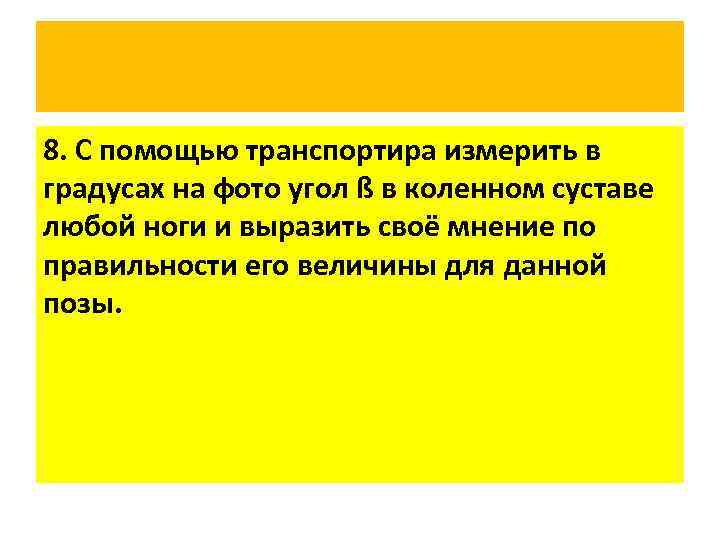 8. С помощью транспортира измерить в градусах на фото угол ß в коленном суставе любой ноги и выразить своё мнение по правильности его величины для данной позы.